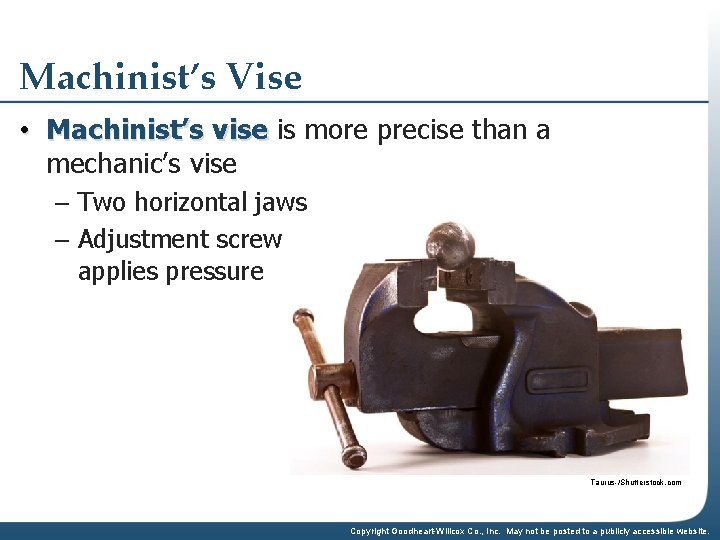 Machinist's Vise

• Machinist's vise is more precise than a mechanic's vise
– Two horizontal jaws
– Adjustment screw applies pressure

Taurus-/Shutterstock.com

Copyright Goodheart-Willcox Co., Inc. May not be posted to a publicly accessible website.